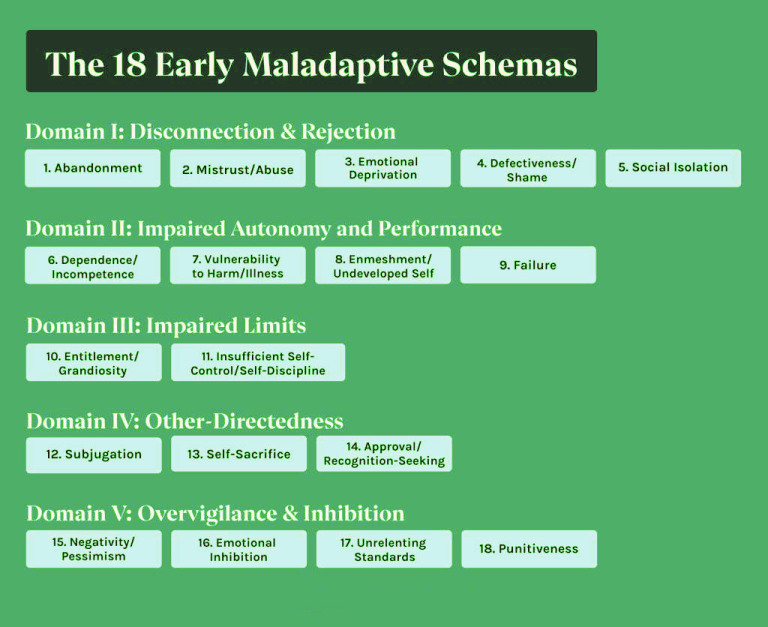 The 18 Early Maladaptive Schemas

Domain I: Disconnection & Rejection

1. Abandonment

2. Mistrust/Abuse

3. Emotional Deprivation

4. Defectiveness/ Shame

5. Social Isolation

Domain II: Impaired Autonomy and Performance

6. Dependence/ Incompetence

7. Vulnerability to Harm/Illness

8. Enmeshment/ Undeveloped Self

9. Failure

Domain III: Impaired Limits

10. Entitlement/ Grandiosity

11. Insufficient Self-Control/Self-Discipline

Domain IV: Other-Directedness

12. Subjugation

13. Self-Sacrifice

14. Approval/ Recognition-Seeking

Domain V: Overvigilance & Inhibition

15. Negativity/ Pessimism

16. Emotional Inhibition

17. Unrelenting Standards

18. Punitiveness